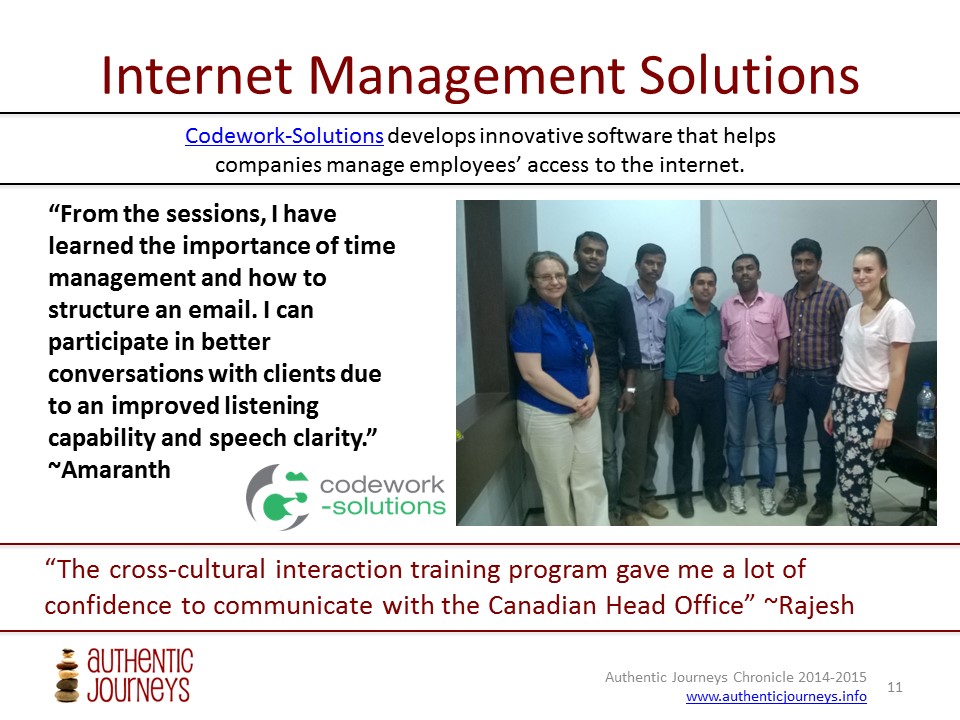 Internet Management Solutions

Codework-Solutions develops innovative software that helps companies manage employees' access to the internet.

"From the sessions, I have learned the importance of time management and how to structure an email. I can participate in better conversations with clients due to an improved listening capability and speech clarity."
~Amaranth

codework -solutions

"The cross-cultural interaction training program gave me a lot of confidence to communicate with the Canadian Head Office" ~Rajesh

AUTHENTIC JOURNEYS

Authentic Journeys Chronicle 2014-2015
www.authenticjourneys.info

11